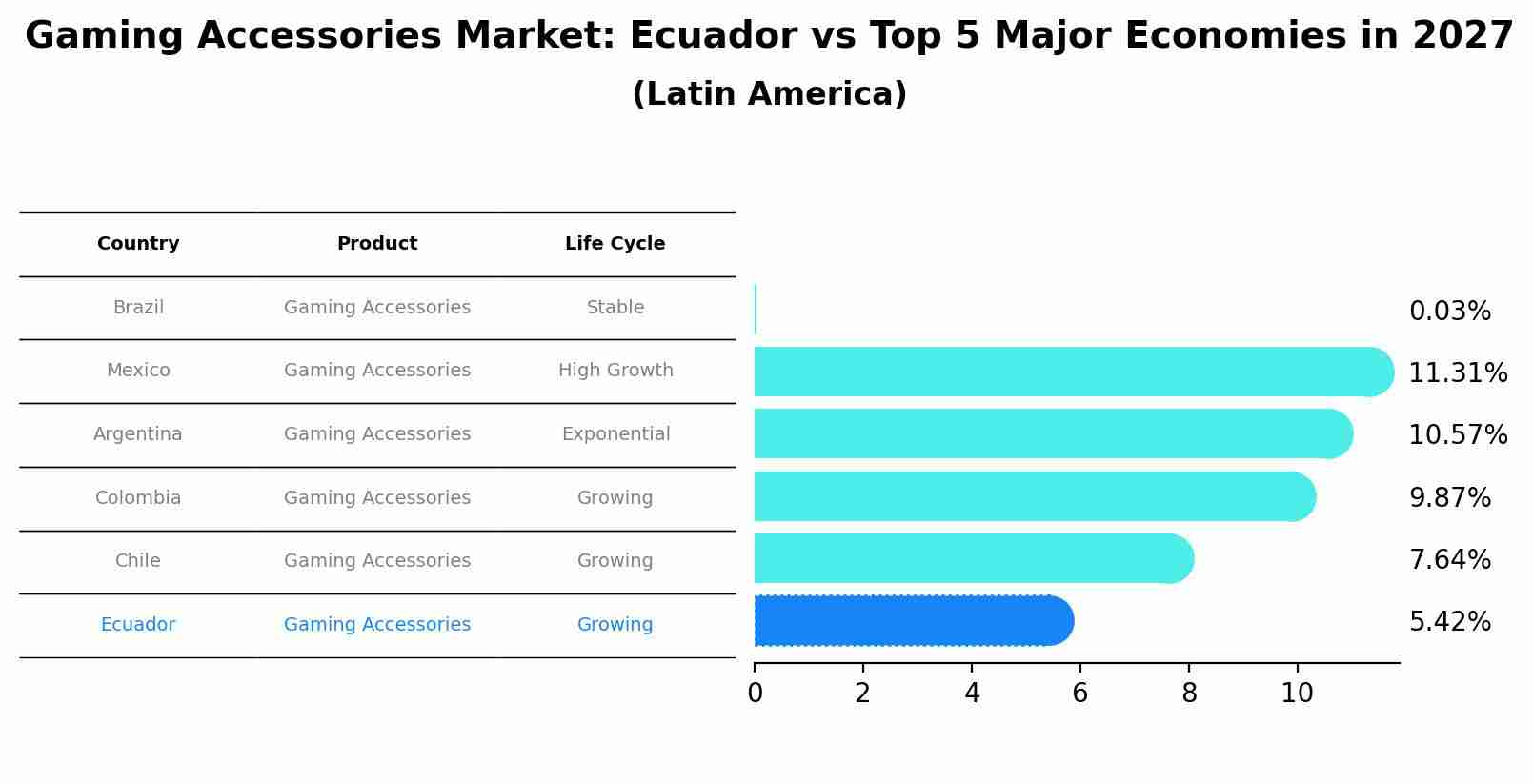 Gaming Accessories Market: Ecuador vs Top 5 Major Economies in 2027
(Latin America)

| Country | Product | Life Cycle |
|---|---|---|
| Brazil | Gaming Accessories | Stable |
| Mexico | Gaming Accessories | High Growth |
| Argentina | Gaming Accessories | Exponential |
| Colombia | Gaming Accessories | Growing |
| Chile | Gaming Accessories | Growing |
| Ecuador | Gaming Accessories | Growing |

0.03%
11.31%
10.57%
9.87%
7.64%
5.42%

0 2 4 6 8 10